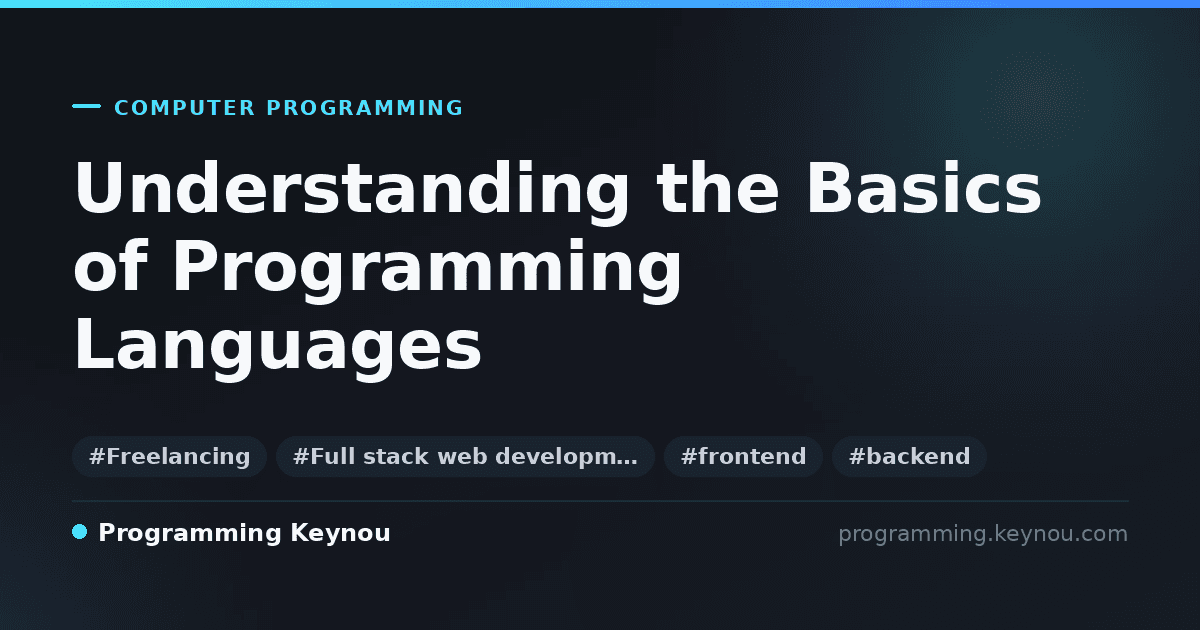 COMPUTER PROGRAMMING

Understanding the Basics of Programming Languages

#Freelancing #Full stack web developm... #frontend #backend

Programming Keynou

programming.keynou.com